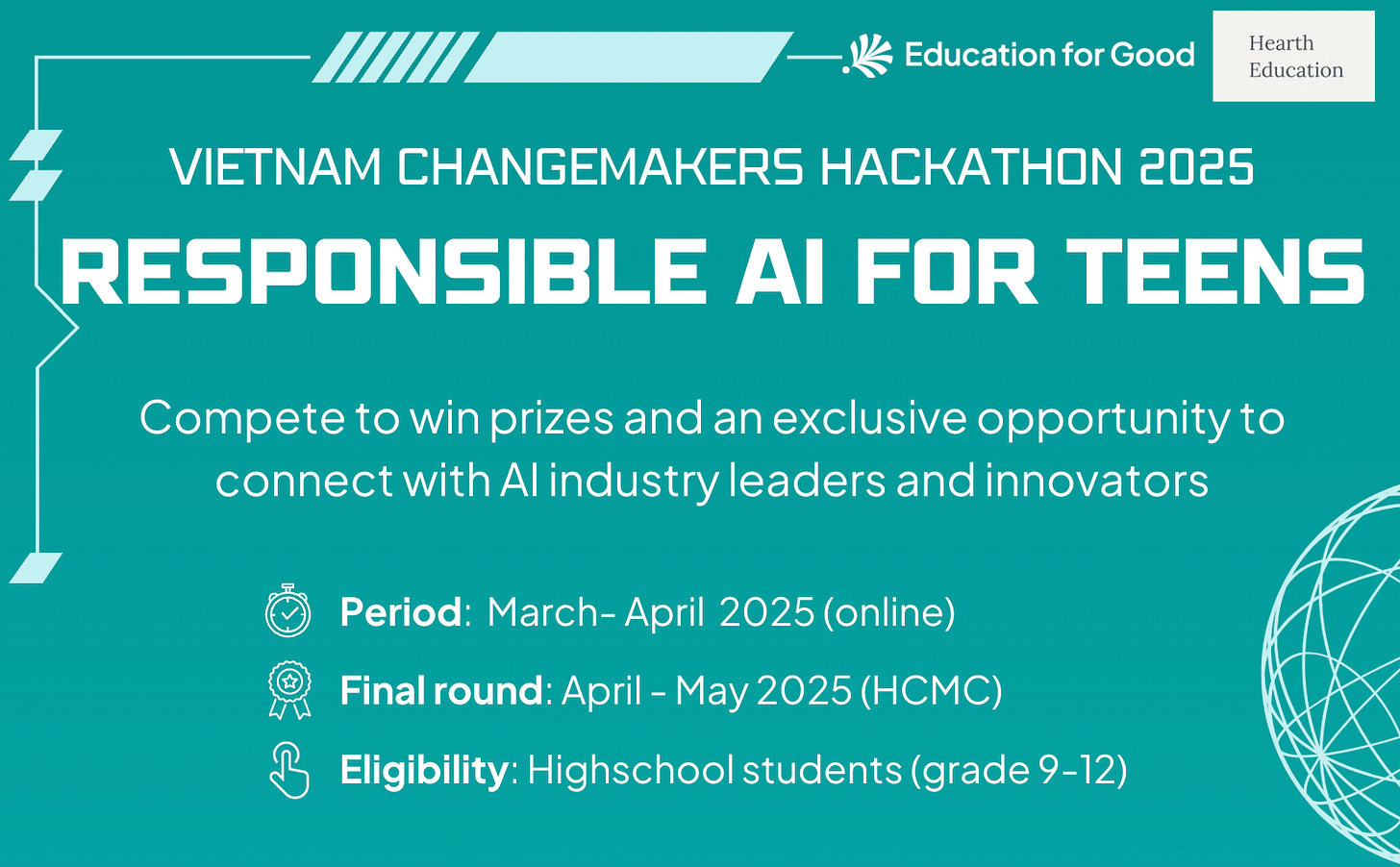 Education for Good

Hearth Education

VIETNAM CHANGEMAKERS HACKATHON 2025

RESPONSIBLE AI FOR TEENS

Compete to win prizes and an exclusive opportunity to connect with AI industry leaders and innovators

Period: March- April 2025 (online)

Final round: April - May 2025 (HCMC)

Eligibility: Highschool students (grade 9-12)